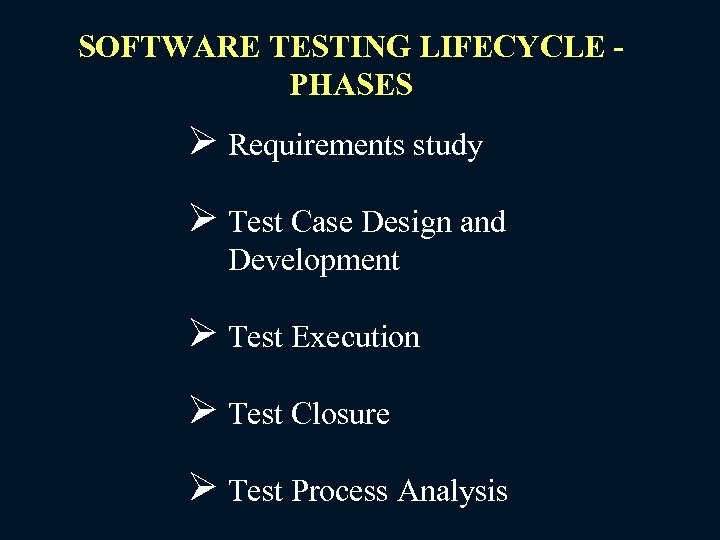 SOFTWARE TESTING LIFECYCLE - PHASES

➢ Requirements study

➢ Test Case Design and Development

➢ Test Execution

➢ Test Closure

➢ Test Process Analysis